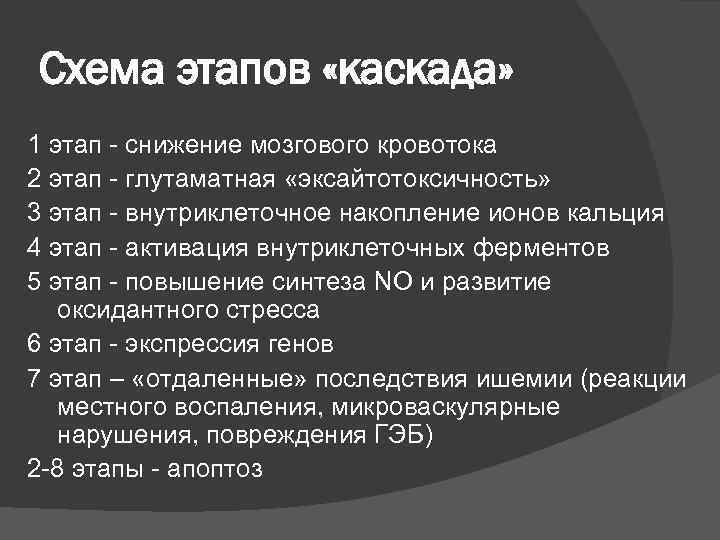 Схема этапов «каскада»

1 этап - снижение мозгового кровотока

2 этап - глутаматная «эксайтотоксичность»

3 этап - внутриклеточное накопление ионов кальция

4 этап - активация внутриклеточных ферментов

5 этап - повышение синтеза NO и развитие оксидантного стресса

6 этап - экспрессия генов

7 этап – «отдаленные» последствия ишемии (реакции местного воспаления, микроваскулярные нарушения, повреждения ГЭБ)

2-8 этапы - апоптоз